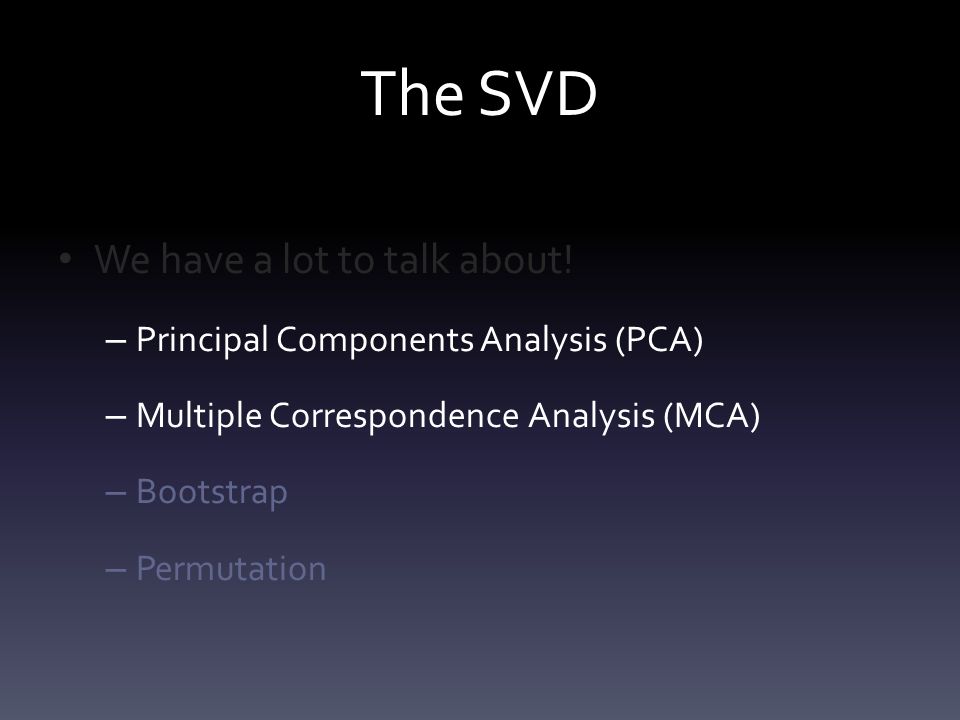 The SVD

• We have a lot to talk about!

– Principal Components Analysis (PCA)

– Multiple Correspondence Analysis (MCA)

– Bootstrap

– Permutation